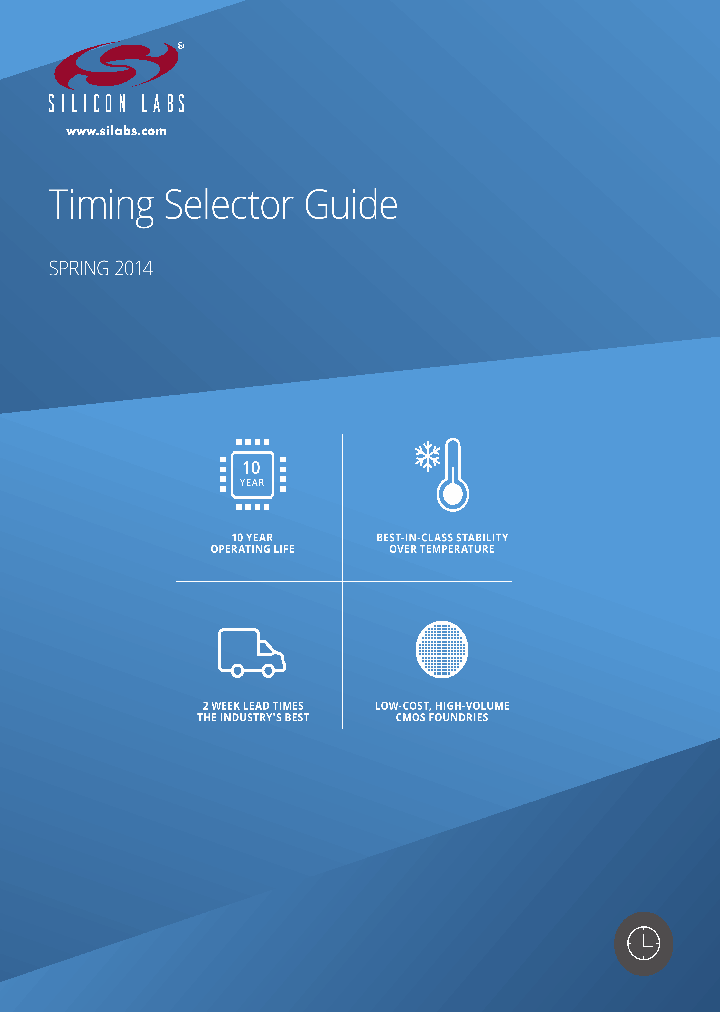 SILICON LABS

www.silabs.com

Timing Selector Guide

SPRING 2014

10 YEAR

10 YEAR OPERATING LIFE

BEST-IN-CLASS STABILITY OVER TEMPERATURE

2 WEEK LEAD TIMES THE INDUSTRY'S BEST

LOW-COST, HIGH-VOLUME CMOS FOUNDRIES